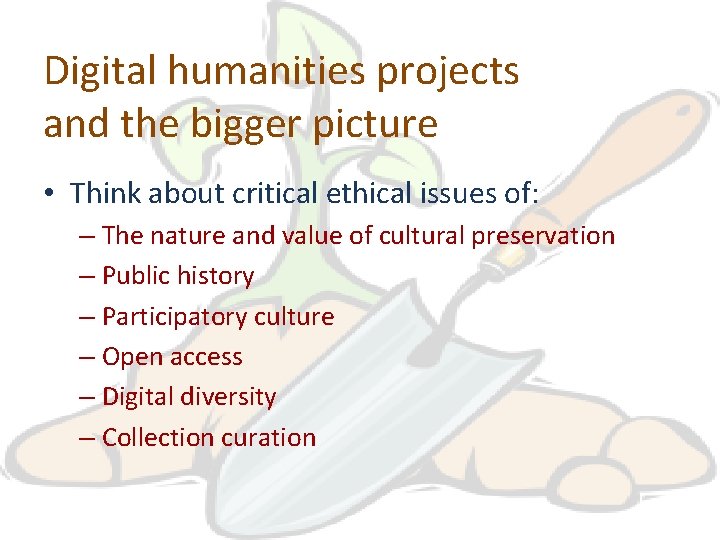 Digital humanities projects and the bigger picture

• Think about critical ethical issues of:
– The nature and value of cultural preservation
– Public history
– Participatory culture
– Open access
– Digital diversity
– Collection curation